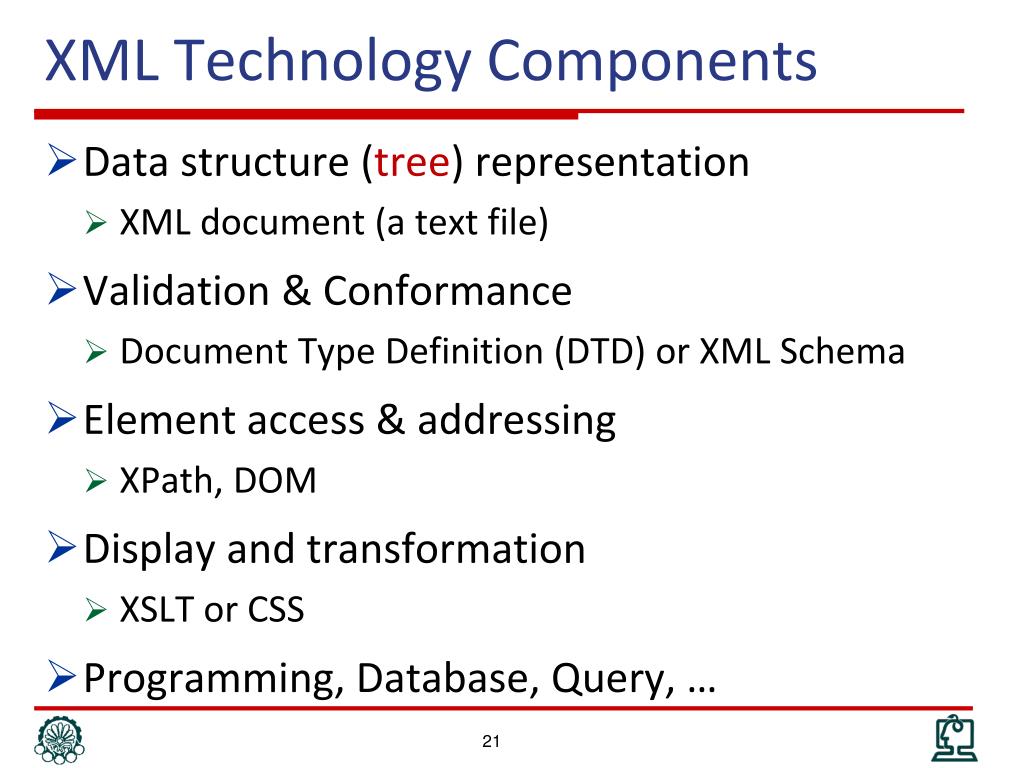 XML Technology Components

➢ Data structure (tree) representation
➢ XML document (a text file)

➢ Validation & Conformance
➢ Document Type Definition (DTD) or XML Schema

➢ Element access & addressing
➢ XPath, DOM

➢ Display and transformation
➢ XSLT or CSS

➢ Programming, Database, Query, …

21